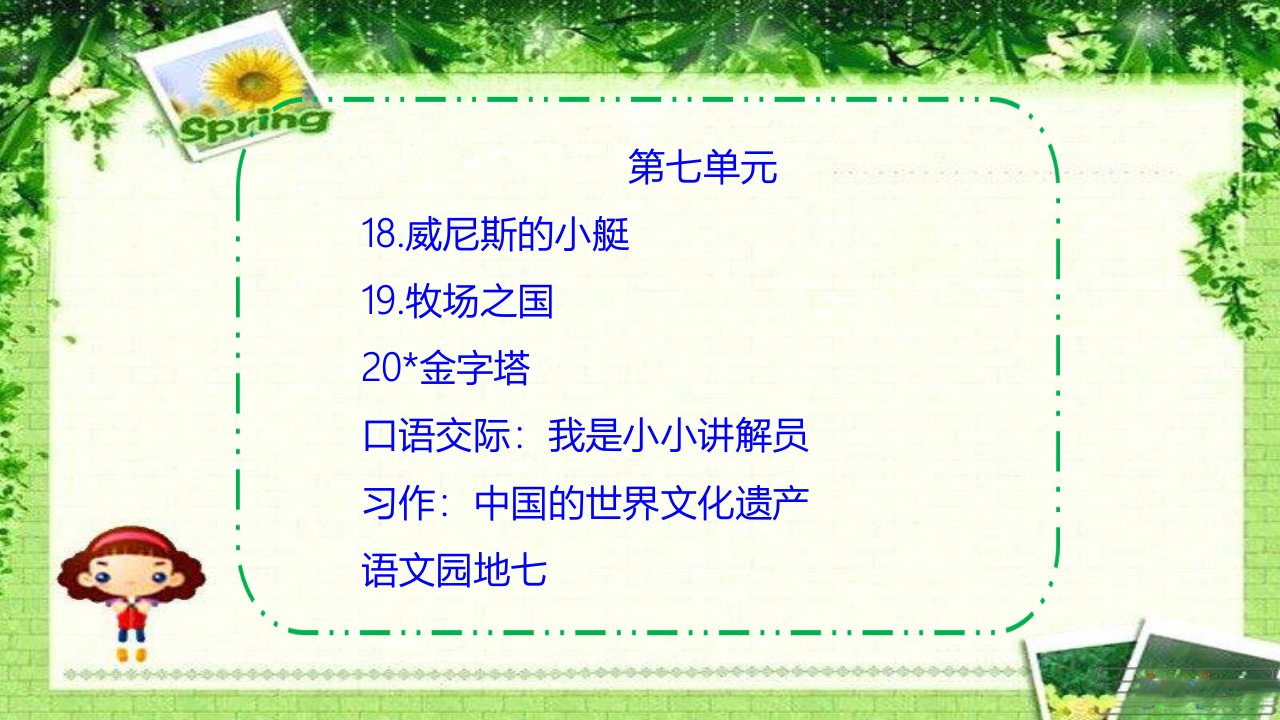 Spring

第七单元

18.威尼斯的小艇

19.牧场之国

20*金字塔

口语交际：我是小小讲解员

习作：中国的世界文化遗产

语文园地七